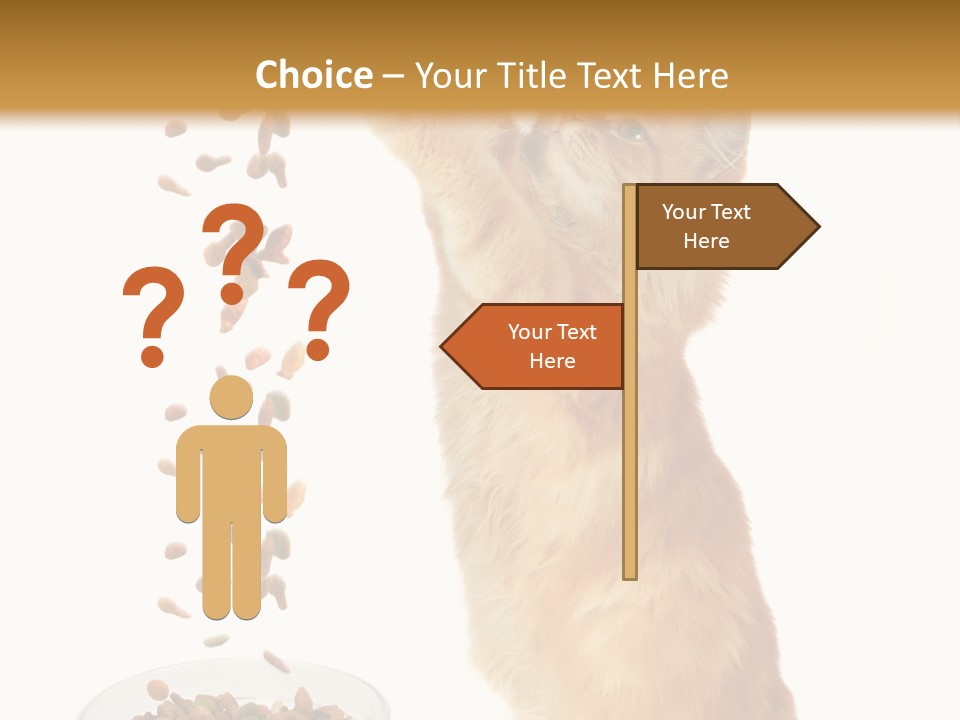 Choice – Your Title Text Here

? ? ?

Your Text Here

Your Text Here